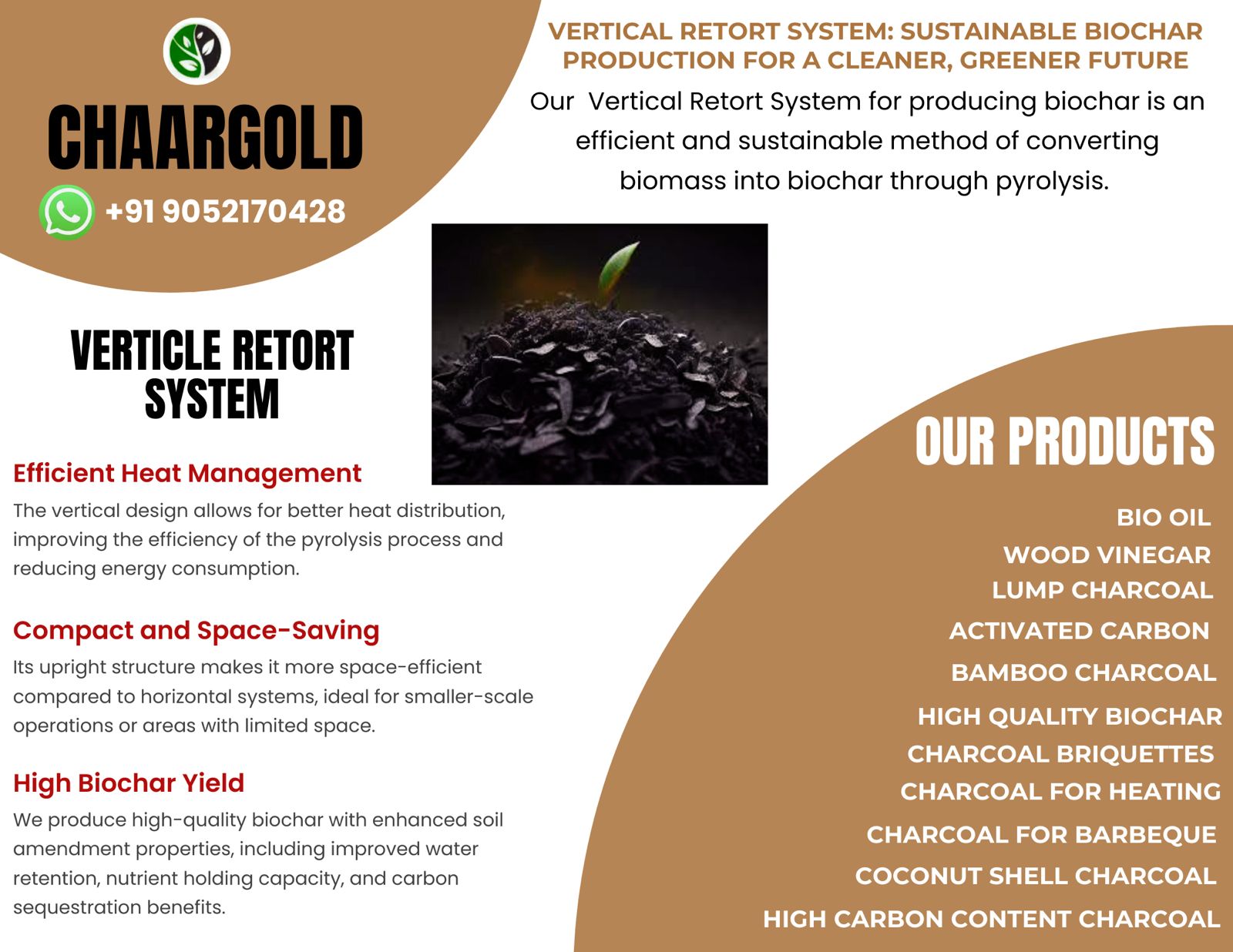 CHAARGOLD

+91 9052170428

VERTICAL RETORT SYSTEM: SUSTAINABLE BIOCHAR PRODUCTION FOR A CLEANER, GREENER FUTURE

Our Vertical Retort System for producing biochar is an efficient and sustainable method of converting biomass into biochar through pyrolysis.

VERTICLE RETORT SYSTEM

Efficient Heat Management

The vertical design allows for better heat distribution, improving the efficiency of the pyrolysis process and reducing energy consumption.

Compact and Space-Saving

Its upright structure makes it more space-efficient compared to horizontal systems, ideal for smaller-scale operations or areas with limited space.

High Biochar Yield

We produce high-quality biochar with enhanced soil amendment properties, including improved water retention, nutrient holding capacity, and carbon sequestration benefits.

OUR PRODUCTS

BIO OIL
WOOD VINEGAR
LUMP CHARCOAL
ACTIVATED CARBON
BAMBOO CHARCOAL
HIGH QUALITY BIOCHAR
CHARCOAL BRIQUETTES
CHARCOAL FOR HEATING
CHARCOAL FOR BARBEQUE
COCONUT SHELL CHARCOAL
HIGH CARBON CONTENT CHARCOAL